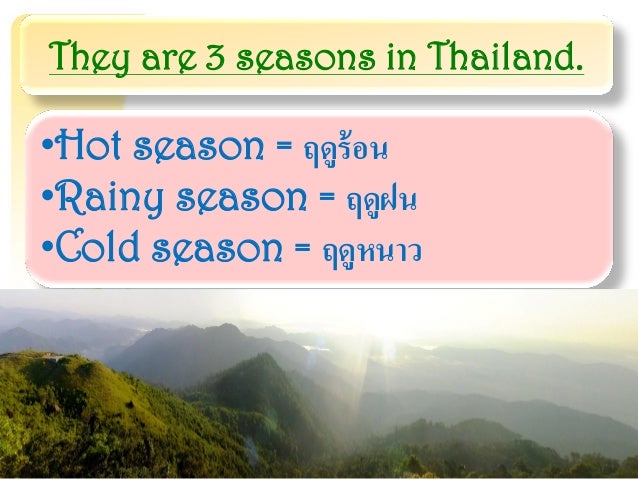 They are 3 seasons in Thailand.

•Hot season = ฤดูร้อน
•Rainy season = ฤดูฝน
•Cold season = ฤดูหนาว